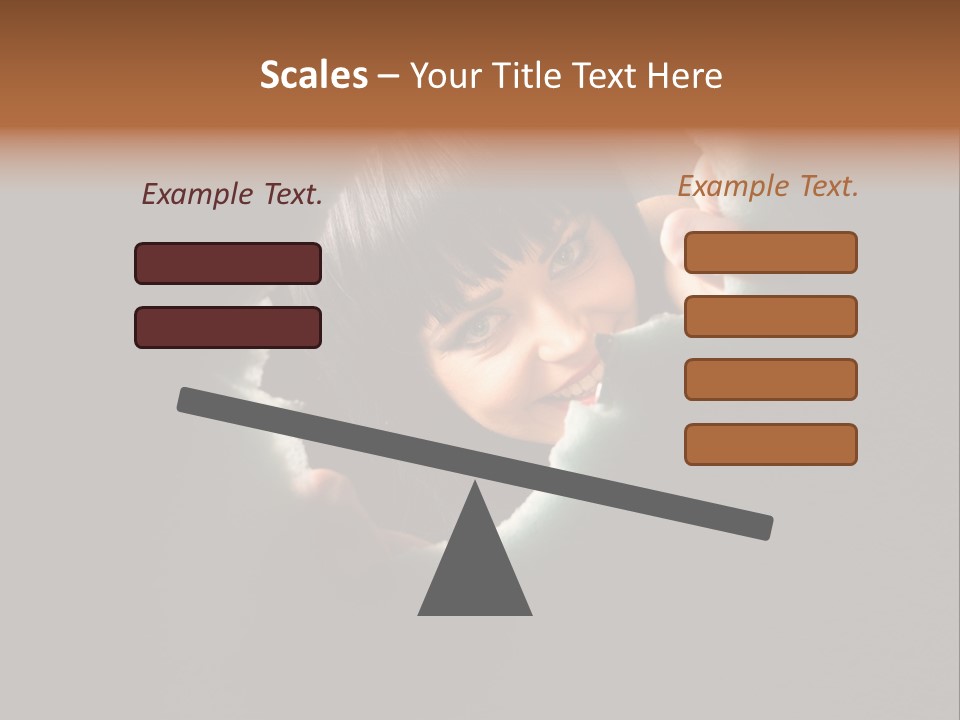 Scales – Your Title Text Here

Example Text.

Example Text.